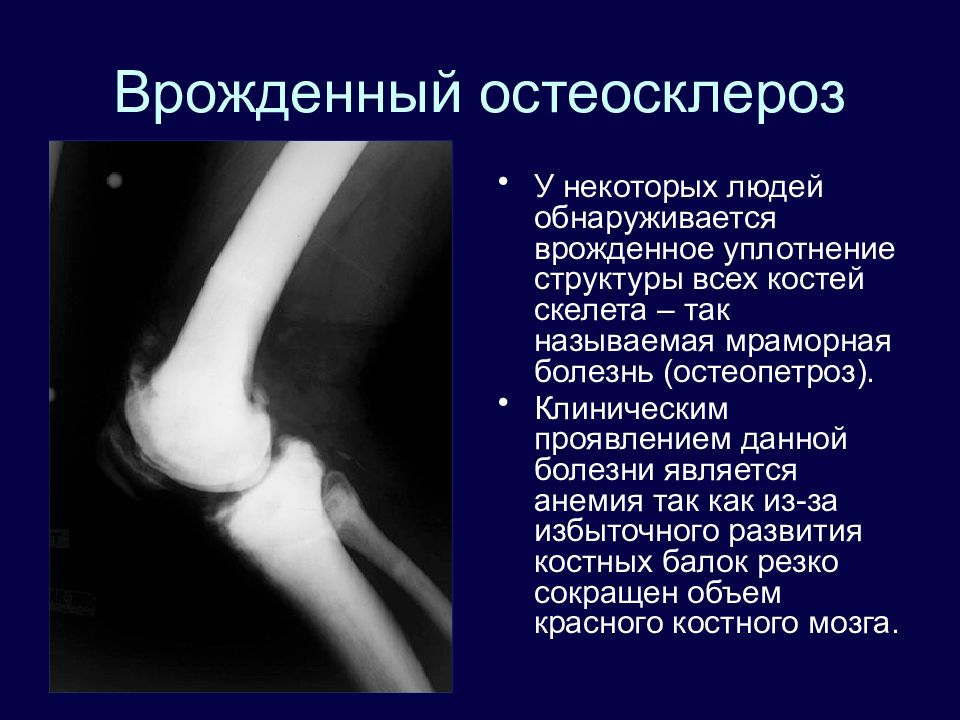 Врожденный остеосклероз

• У некоторых людей обнаруживается врожденное уплотнение структуры всех костей скелета – так называемая мраморная болезнь (остеопетроз).

• Клиническим проявлением данной болезни является анемия так как из-за избыточного развития костных балок резко сокращен объем красного костного мозга.